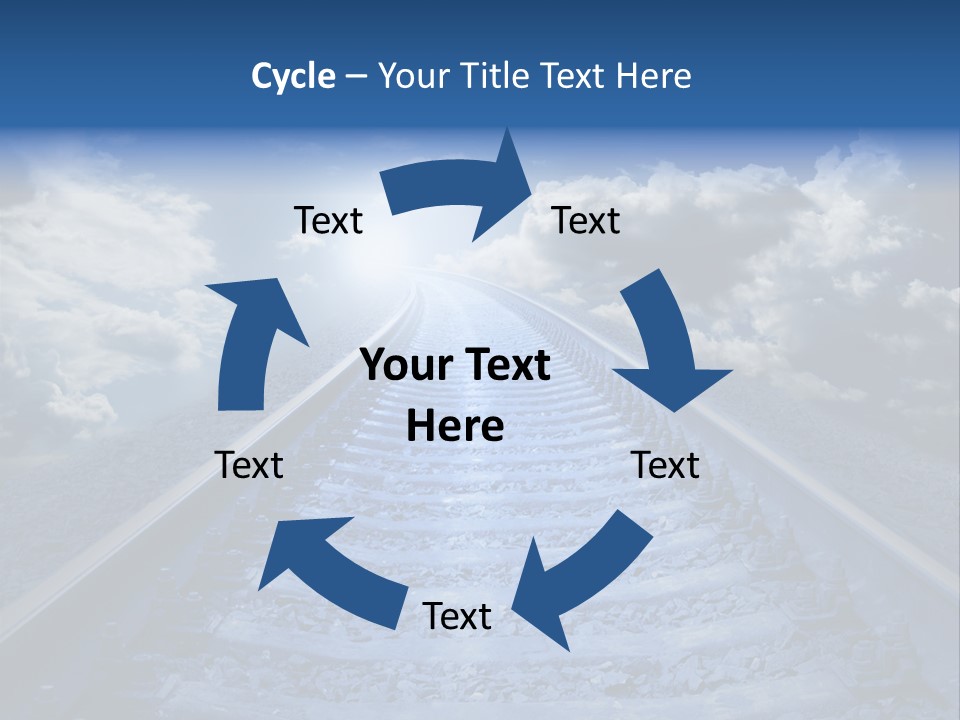 Cycle – Your Title Text Here

Text

Text

Your Text Here

Text

Text

Text